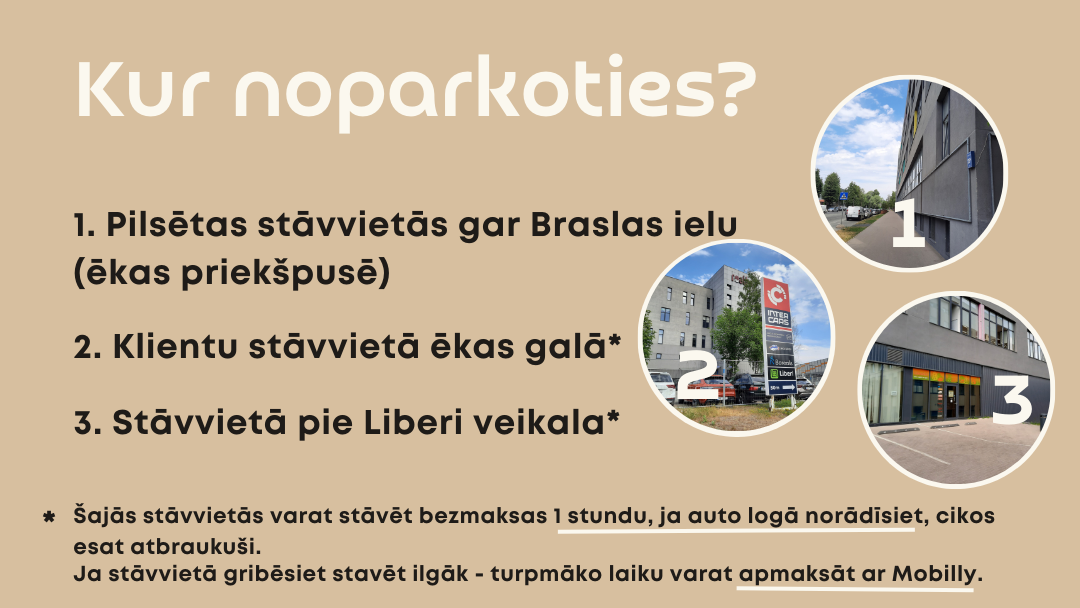 Kur noparkoties?

1. Pilsētas stāvvietās gar Braslas ielu (ēkas priekšpusē)

2. Klientu stāvvietā ēkas galā*

3. Stāvvietā pie Liberi veikala*

1

2

INTER CARS

Liberi

3

* Šajās stāvvietās varat stāvēt bezmaksas 1 stundu, ja auto logā norādīsiet, cikos esat atbraukuši.
Ja stāvvietā gribēsiet stavēt ilgāk - turpmāko laiku varat apmaksāt ar Mobilly.